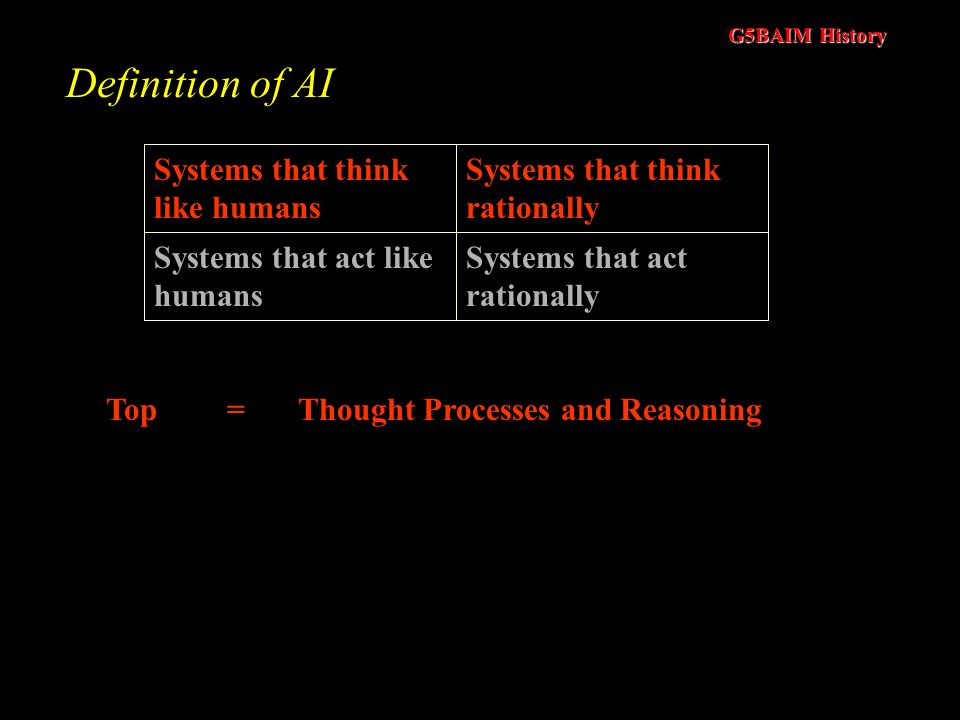 G5BAIM History

Definition of AI

| Systems that think like humans | Systems that think rationally |
|---|---|
| Systems that act like humans | Systems that act rationally |

Top = Thought Processes and Reasoning